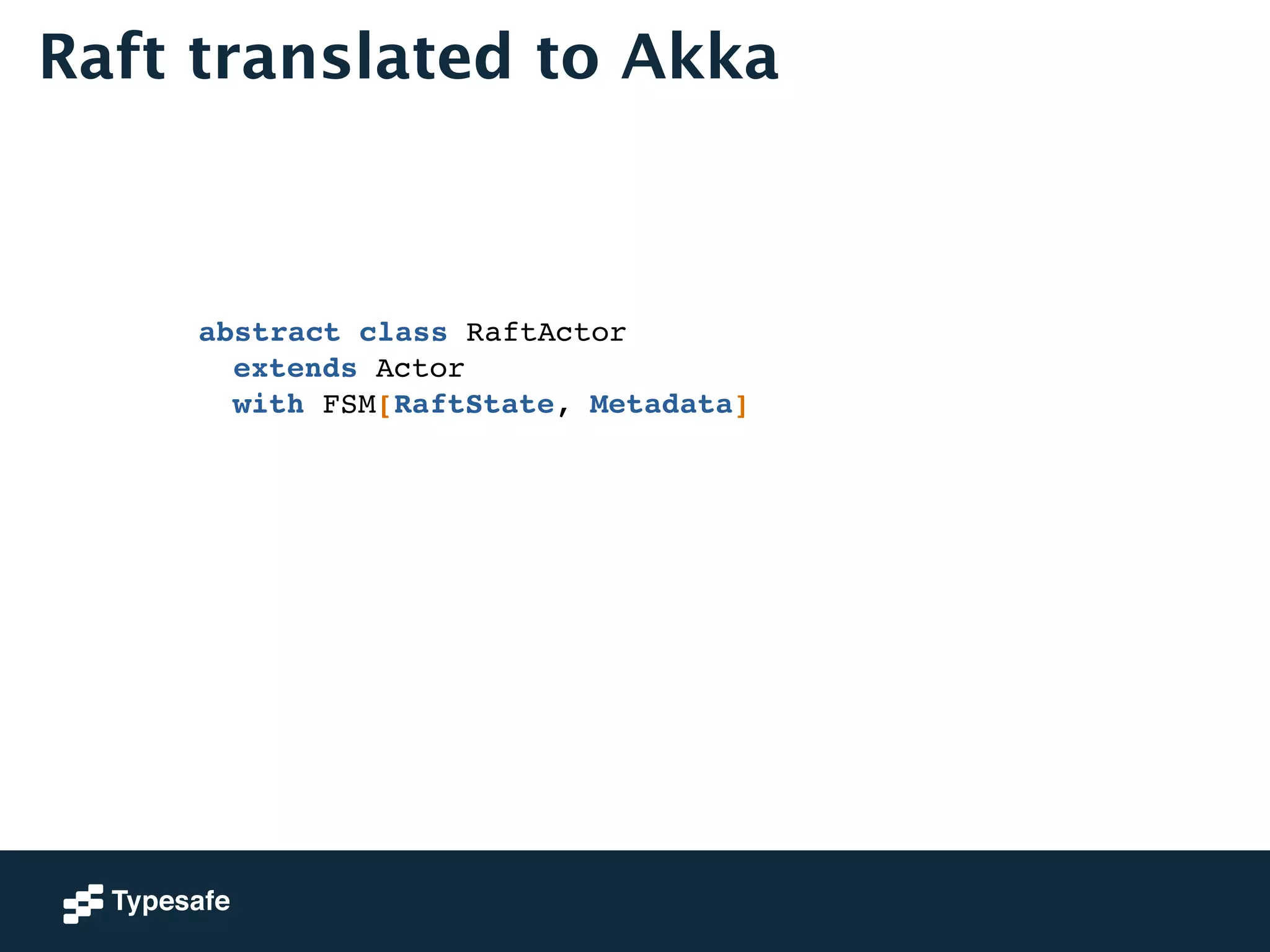 Raft translated to Akka

abstract class RaftActor
  extends Actor
  with FSM[RaftState, Metadata]

Typesafe